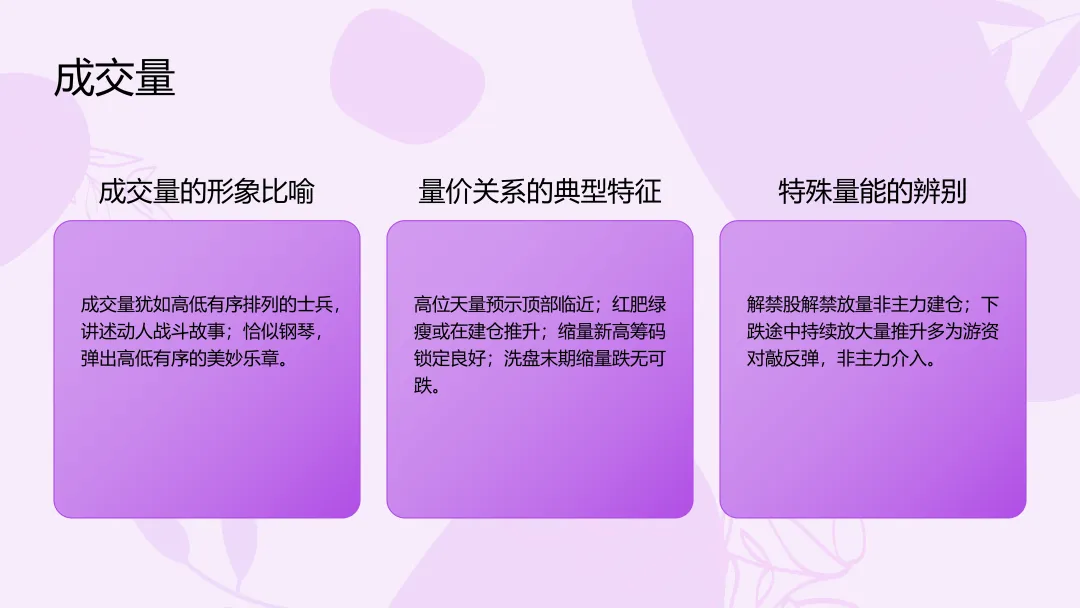 成交量

成交量的形象比喻

成交量犹如高低有序排列的士兵，讲述动人战斗故事；恰似钢琴，弹出高低有序的美妙乐章。

量价关系的典型特征

高位天量预示顶部临近；红肥绿瘦或在建仓推升；缩量新高筹码锁定良好；洗盘末期缩量跌无可跌。

特殊量能的辨别

解禁股解禁放量非主力建仓；下跌途中持续放大量推升多为游资对敲反弹，非主力介入。